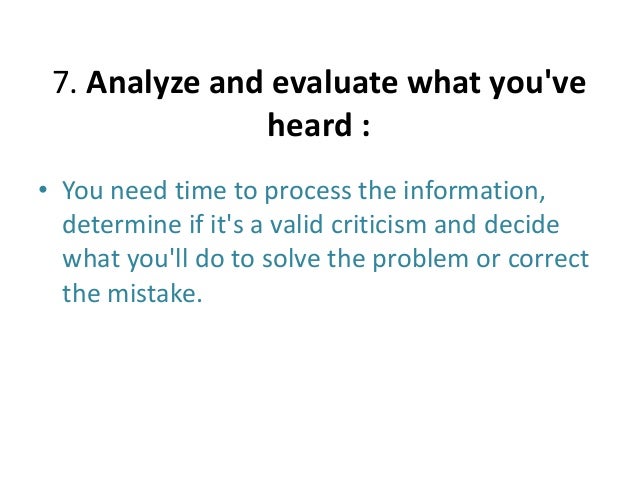 7. Analyze and evaluate what you've heard :

• You need time to process the information, determine if it's a valid criticism and decide what you'll do to solve the problem or correct the mistake.